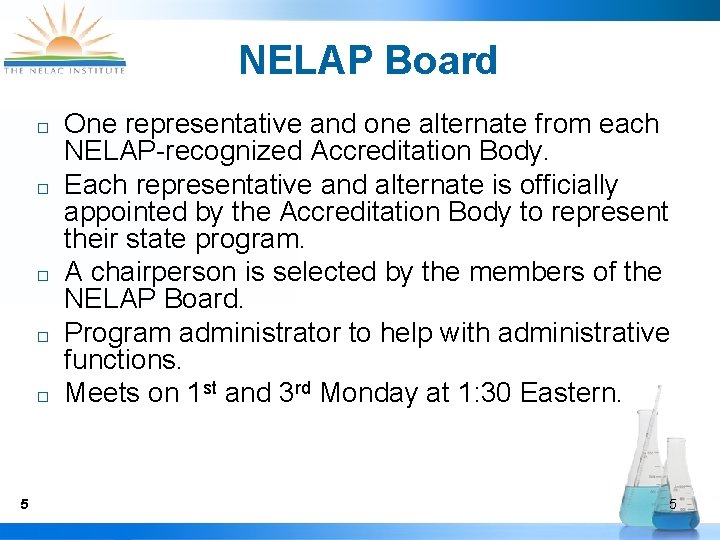 THE NELAC INSTITUTE

NELAP Board

□ One representative and one alternate from each NELAP-recognized Accreditation Body.

□ Each representative and alternate is officially appointed by the Accreditation Body to represent their state program.

□ A chairperson is selected by the members of the NELAP Board.

□ Program administrator to help with administrative functions.

□ Meets on 1$^{st}$ and 3$^{rd}$ Monday at 1:30 Eastern.

5

5